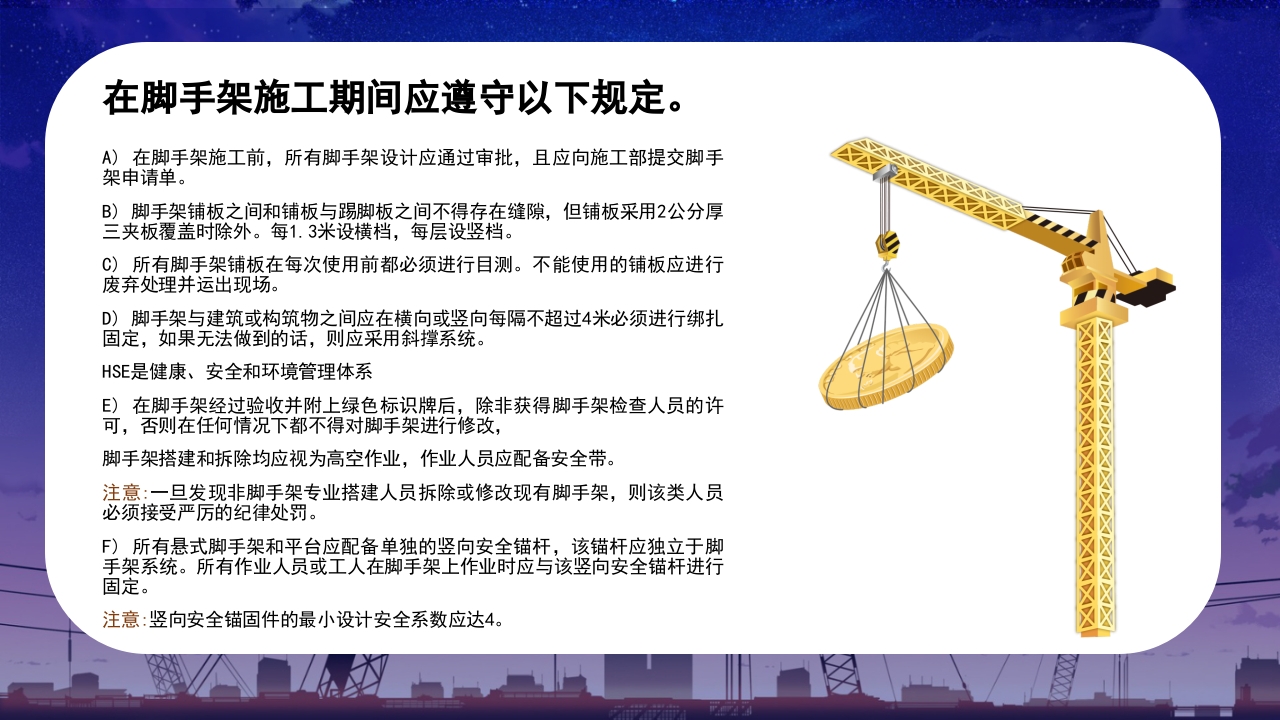 在脚手架施工期间应遵守以下规定。

A) 在脚手架施工前，所有脚手架设计应通过审批，且应向施工部提交脚手架申请单。

B) 脚手架铺板之间和铺板与踢脚板之间不得存在缝隙，但铺板采用2公分厚三夹板覆盖时除外。每1.3米设横档，每层设竖档。

C) 所有脚手架铺板在每次使用前都必须进行目测。不能使用的铺板应进行废弃处理并运出现场。

D) 脚手架与建筑或构筑物之间应在横向或竖向每隔不超过4米必须进行绑扎固定，如果无法做到的话，则应采用斜撑系统。

HSE是健康、安全和环境管理体系

E) 在脚手架经过验收并附上绿色标识牌后，除非获得脚手架检查人员的许可，否则在任何情况下都不得对脚手架进行修改，

脚手架搭建和拆除均应视为高空作业，作业人员应配备安全带。

注意:一旦发现非脚手架专业搭建人员拆除或修改现有脚手架，则该类人员必须接受严厉的纪律处罚。

F) 所有悬式脚手架和平台应配备单独的竖向安全锚杆，该锚杆应独立于脚手架系统。所有作业人员或工人在脚手架上作业时应与该竖向安全锚杆进行固定。

注意:竖向安全锚固件的最小设计安全系数应达4。